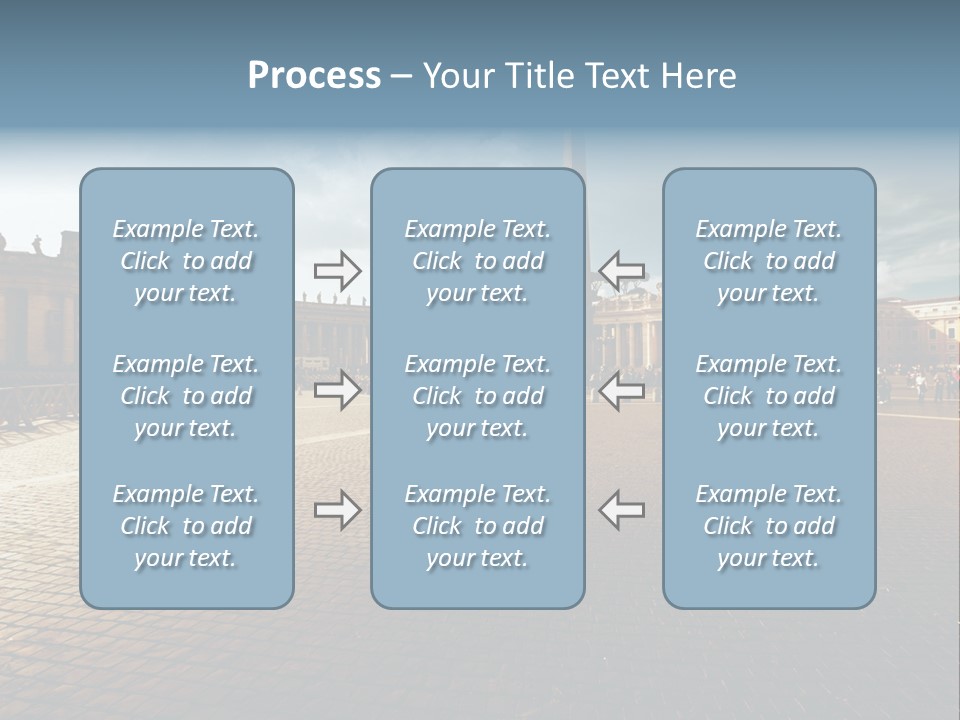 Process – Your Title Text Here

Example Text. Click to add your text.

Example Text. Click to add your text.

Example Text. Click to add your text.

Example Text. Click to add your text.

Example Text. Click to add your text.

Example Text. Click to add your text.

Example Text. Click to add your text.

Example Text. Click to add your text.

Example Text. Click to add your text.